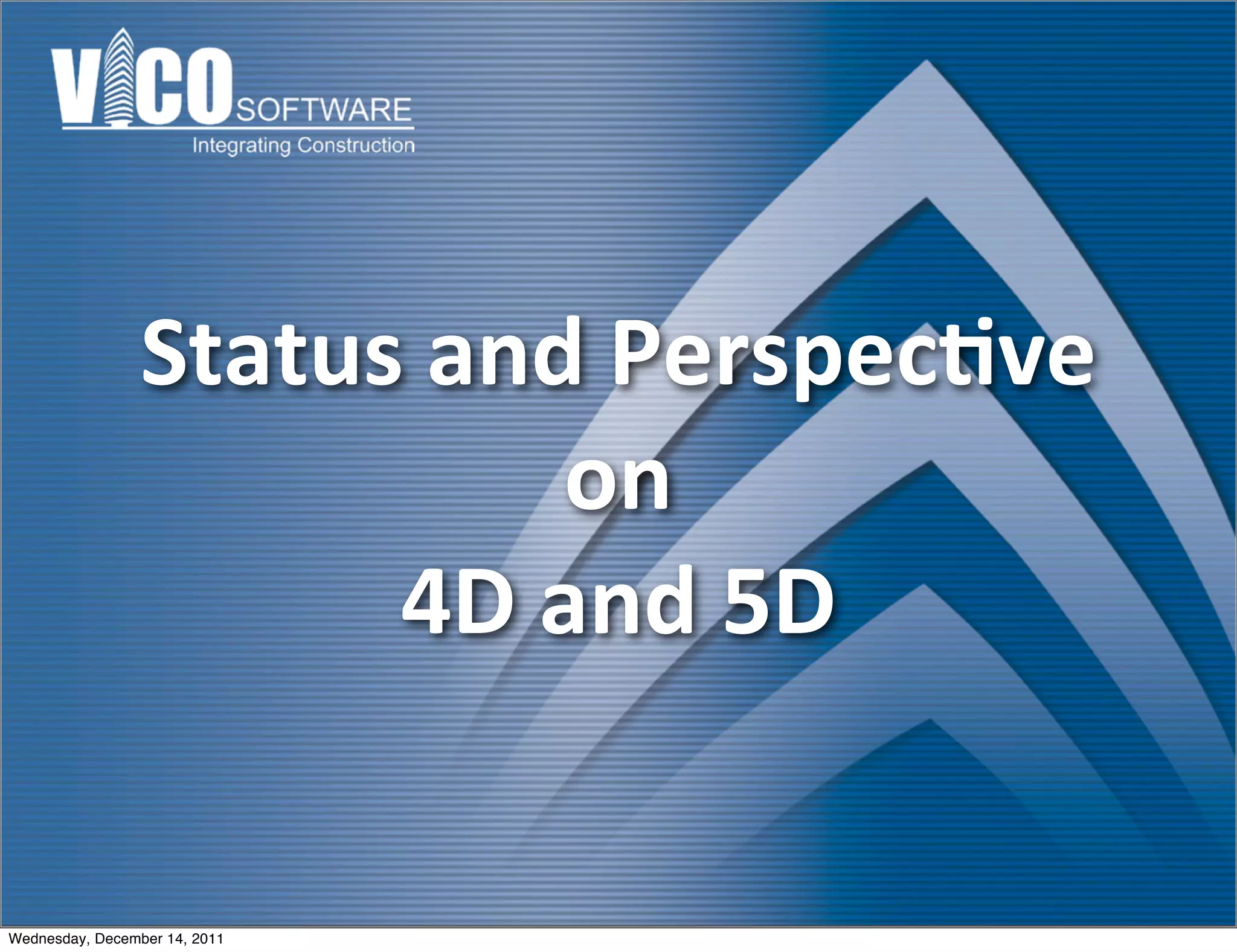 VICO SOFTWARE
Integrating Construction

Status and Perspective
on
4D and 5D

Wednesday, December 14, 2011